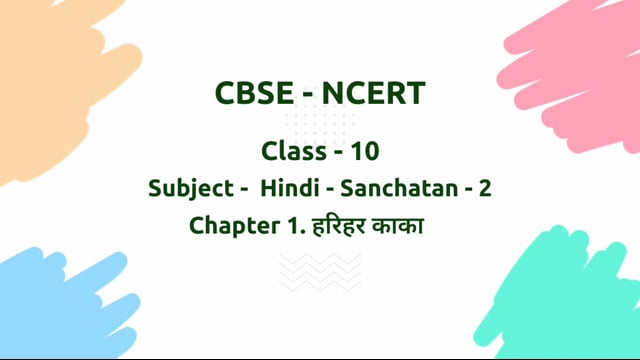 CBSE - NCERT

Class - 10

Subject - Hindi - Sanchatan - 2

Chapter 1. हरिहर काका